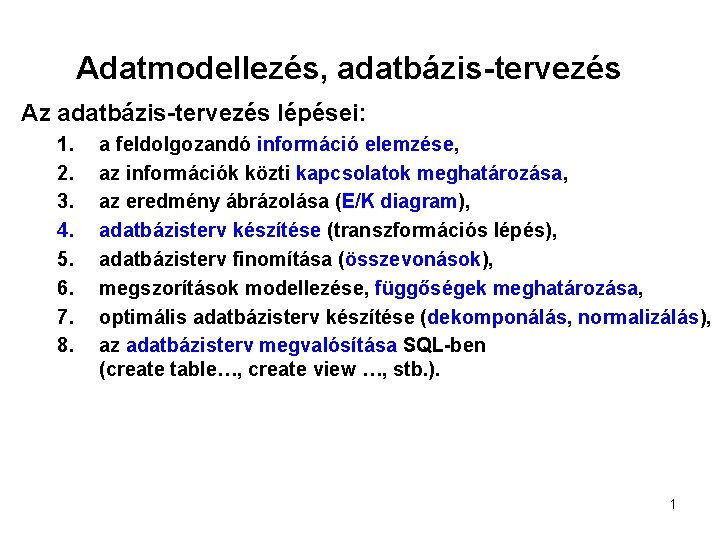 Adatmodellezés, adatbázis-tervezés

Az adatbázis-tervezés lépései:

1. a feldolgozandó információ elemzése,
2. az információk közti kapcsolatok meghatározása,
3. az eredmény ábrázolása (E/K diagram),
4. adatbázisterv készítése (transzformációs lépés),
5. adatbázisterv finomítása (összevonások),
6. megszorítások modellezése, függőségek meghatározása,
7. optimális adatbázisterv készítése (dekomponálás, normalizálás),
8. az adatbázisterv megvalósítása SQL-ben (create table…, create view …, stb.).

1